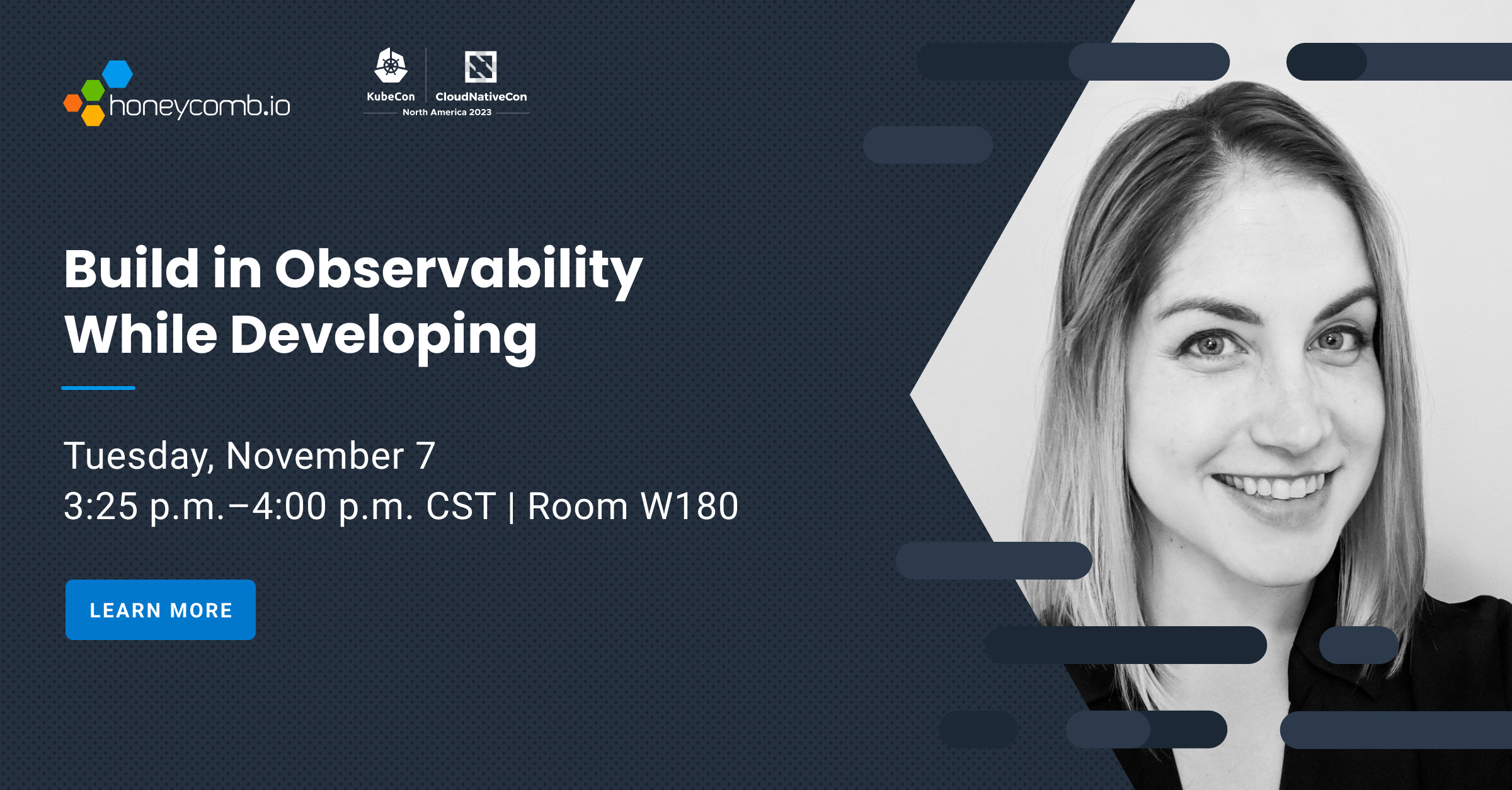 honeycomb.io

KubeCon CloudNativeCon
North America 2023

Build in Observability While Developing

Tuesday, November 7
3:25 p.m.–4:00 p.m. CST | Room W180

LEARN MORE